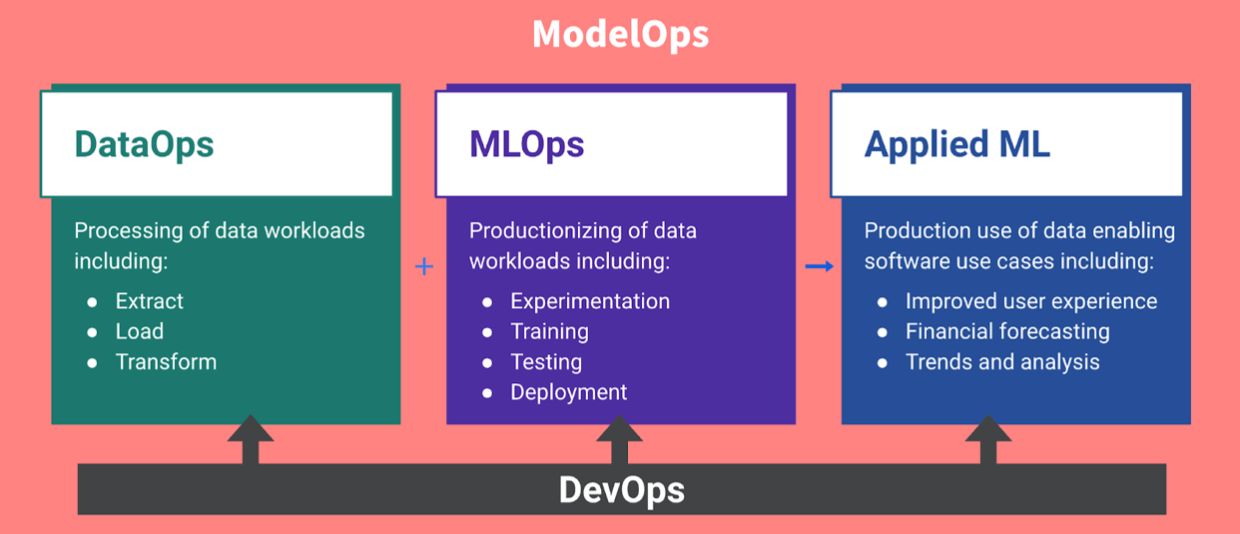 ModelOps

DataOps

Processing of data workloads including:

- Extract
- Load
- Transform

+

MLOps

Productionizing of data workloads including:

- Experimentation
- Training
- Testing
- Deployment

→

Applied ML

Production use of data enabling software use cases including:

- Improved user experience
- Financial forecasting
- Trends and analysis

DevOps